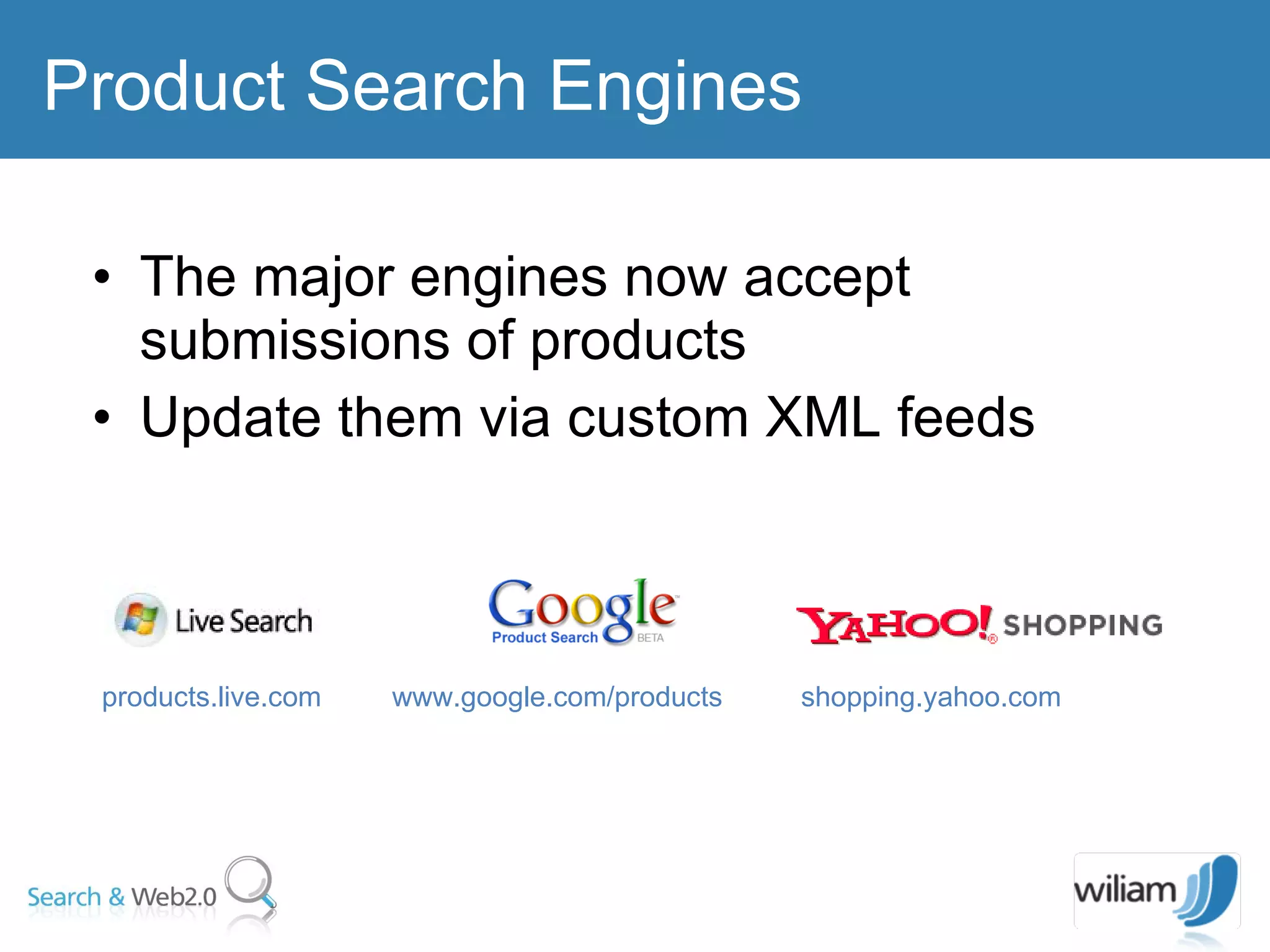 Product Search Engines

• The major engines now accept submissions of products
• Update them via custom XML feeds

Live Search

Google Product Search BETA

YAHOO! SHOPPING

products.live.com

www.google.com/products

shopping.yahoo.com

Search & Web2.0

wiliam